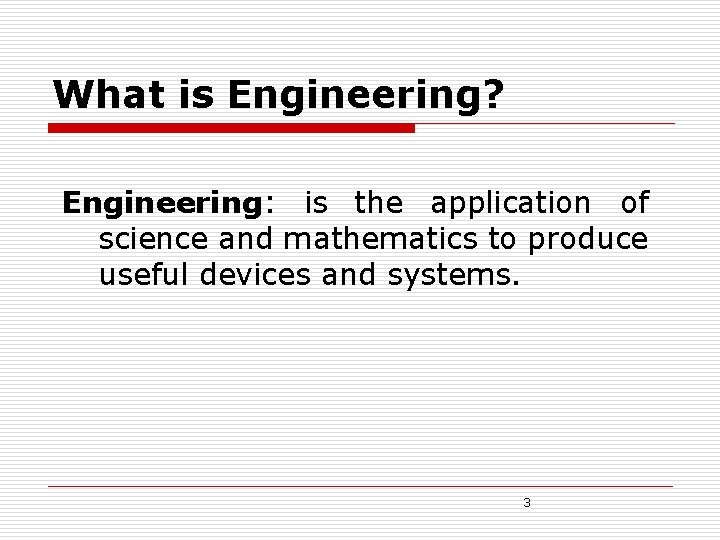 What is Engineering?

Engineering: is the application of science and mathematics to produce useful devices and systems.

3